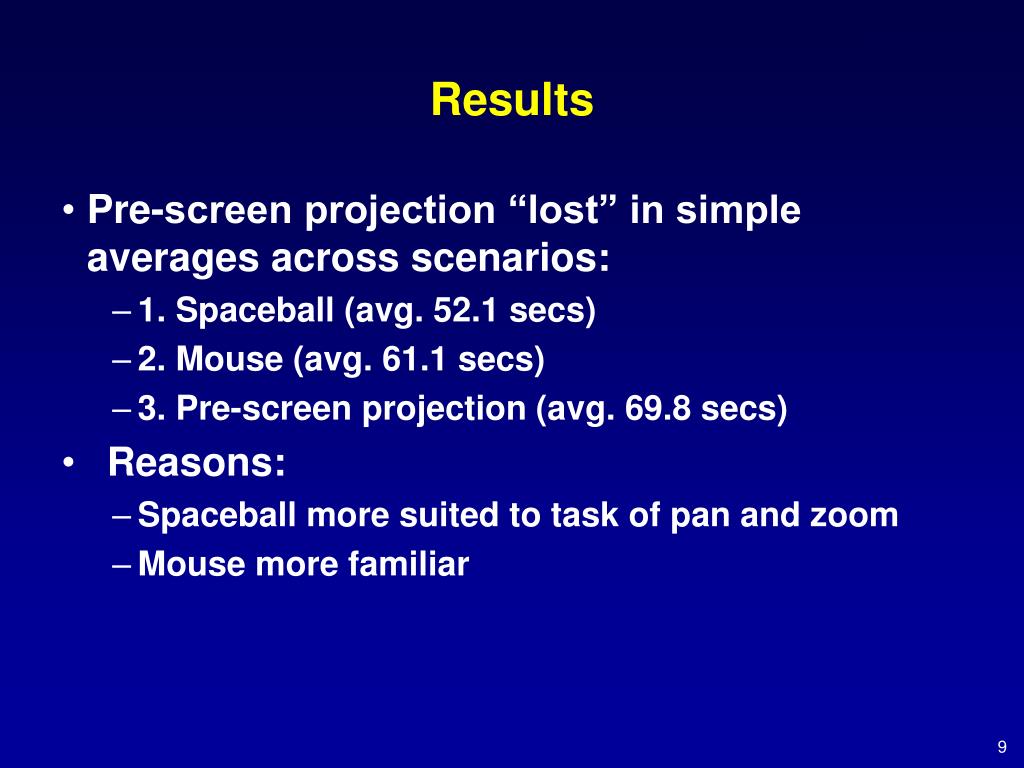 Results

• Pre-screen projection “lost” in simple averages across scenarios:
– 1. Spaceball (avg. 52.1 secs)
– 2. Mouse (avg. 61.1 secs)
– 3. Pre-screen projection (avg. 69.8 secs)

• Reasons:
– Spaceball more suited to task of pan and zoom
– Mouse more familiar

9